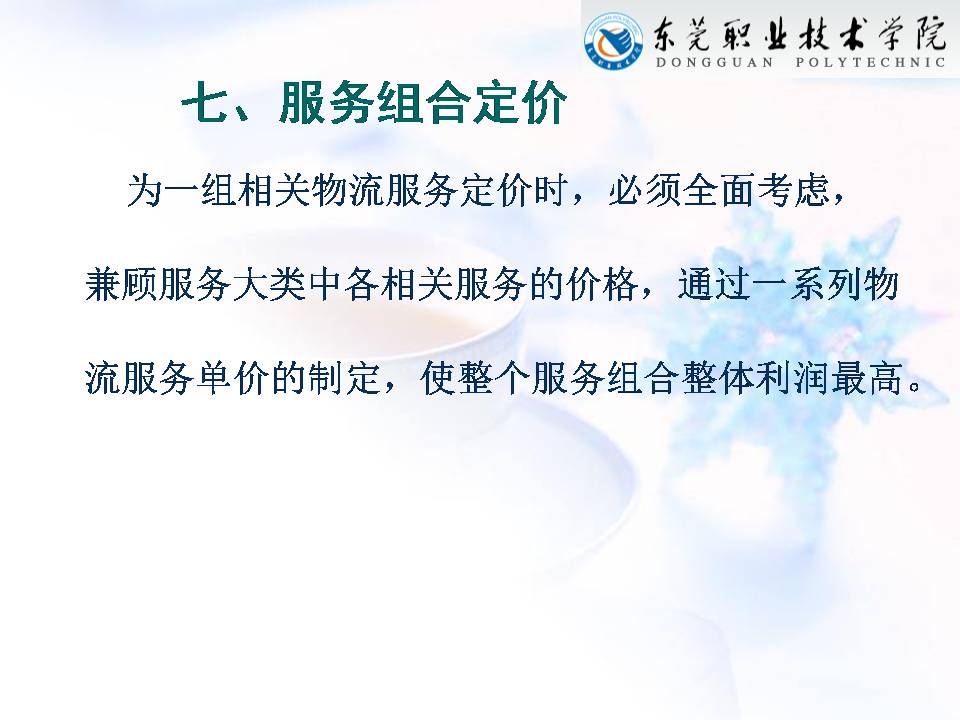 东莞职业技术学院
DONGGUAN POLYTECHNIC

七、服务组合定价

为一组相关物流服务定价时，必须全面考虑，兼顾服务大类中各相关服务的价格，通过一系列物流服务单价的制定，使整个服务组合整体利润最高。